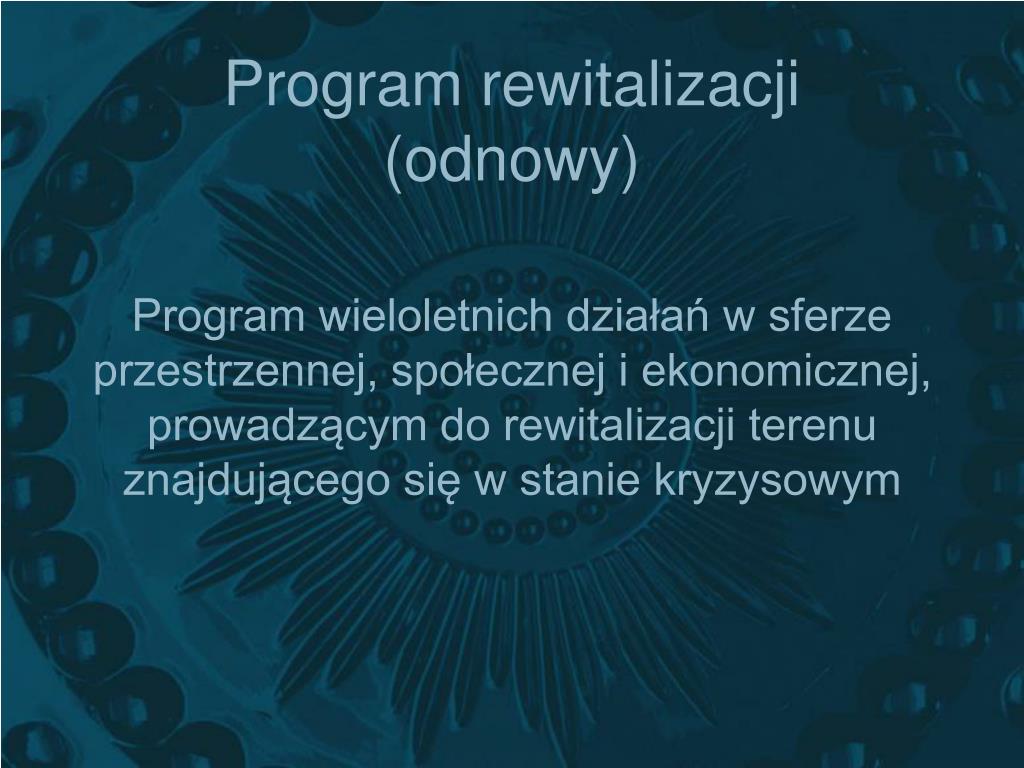 Program rewitalizacji (odnowy)

Program wieloletnich działań w sferze przestrzennej, społecznej i ekonomicznej, prowadzącym do rewitalizacji terenu znajdującego się w stanie kryzysowym